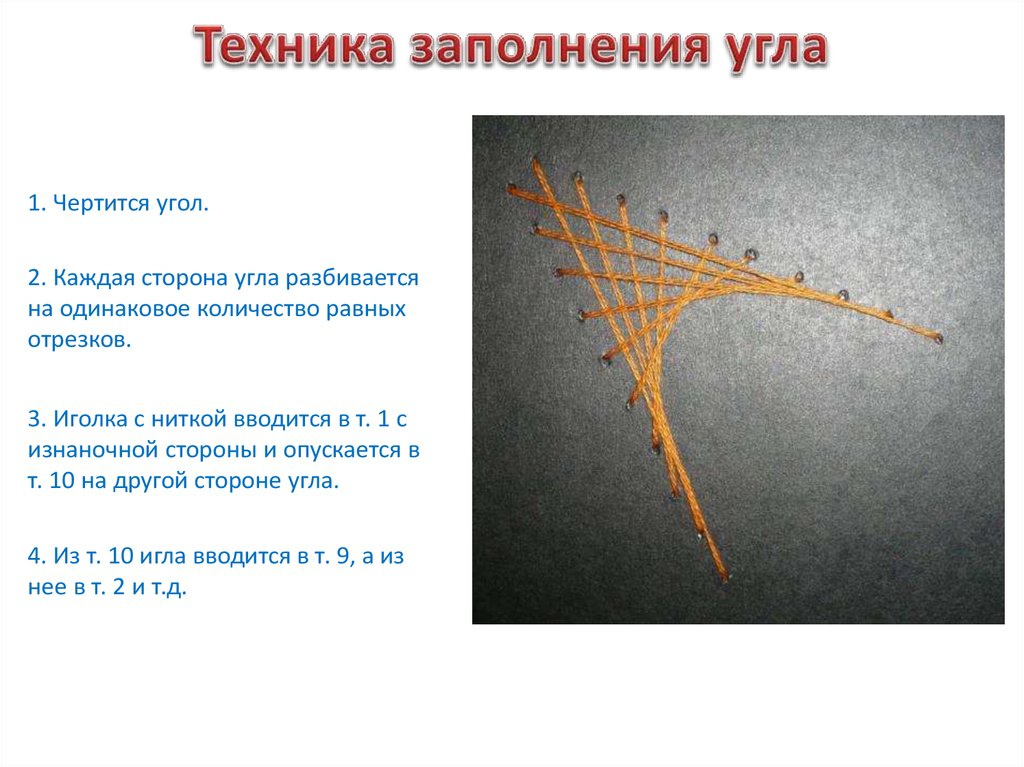 Техника заполнения угла

1. Чертится угол.

2. Каждая сторона угла разбивается на одинаковое количество равных отрезков.

3. Иголка с ниткой вводится в т. 1 с изнаночной стороны и опускается в т. 10 на другой стороне угла.

4. Из т. 10 игла вводится в т. 9, а из нее в т. 2 и т.д.